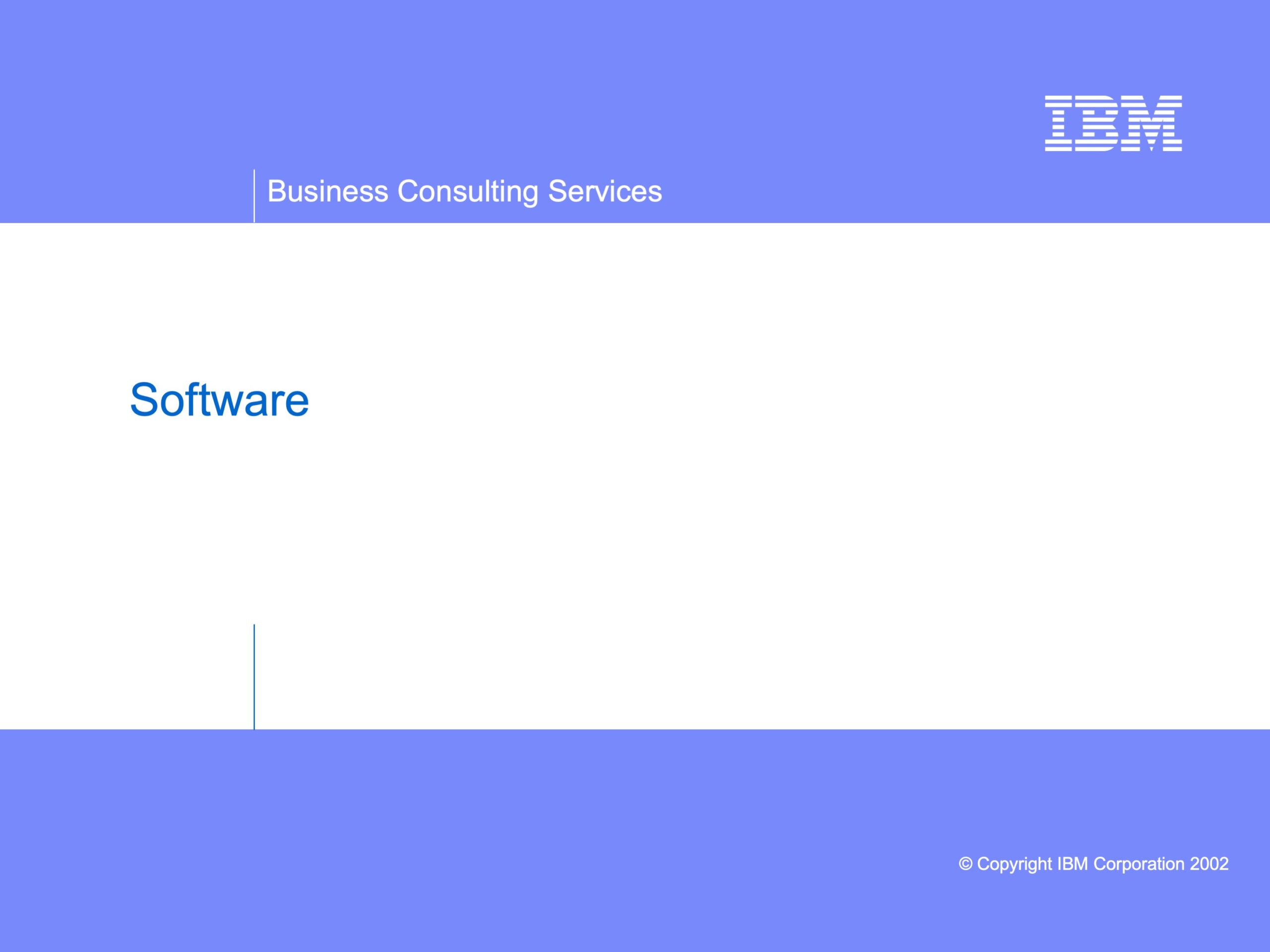 IBM

Business Consulting Services

Software

© Copyright IBM Corporation 2002